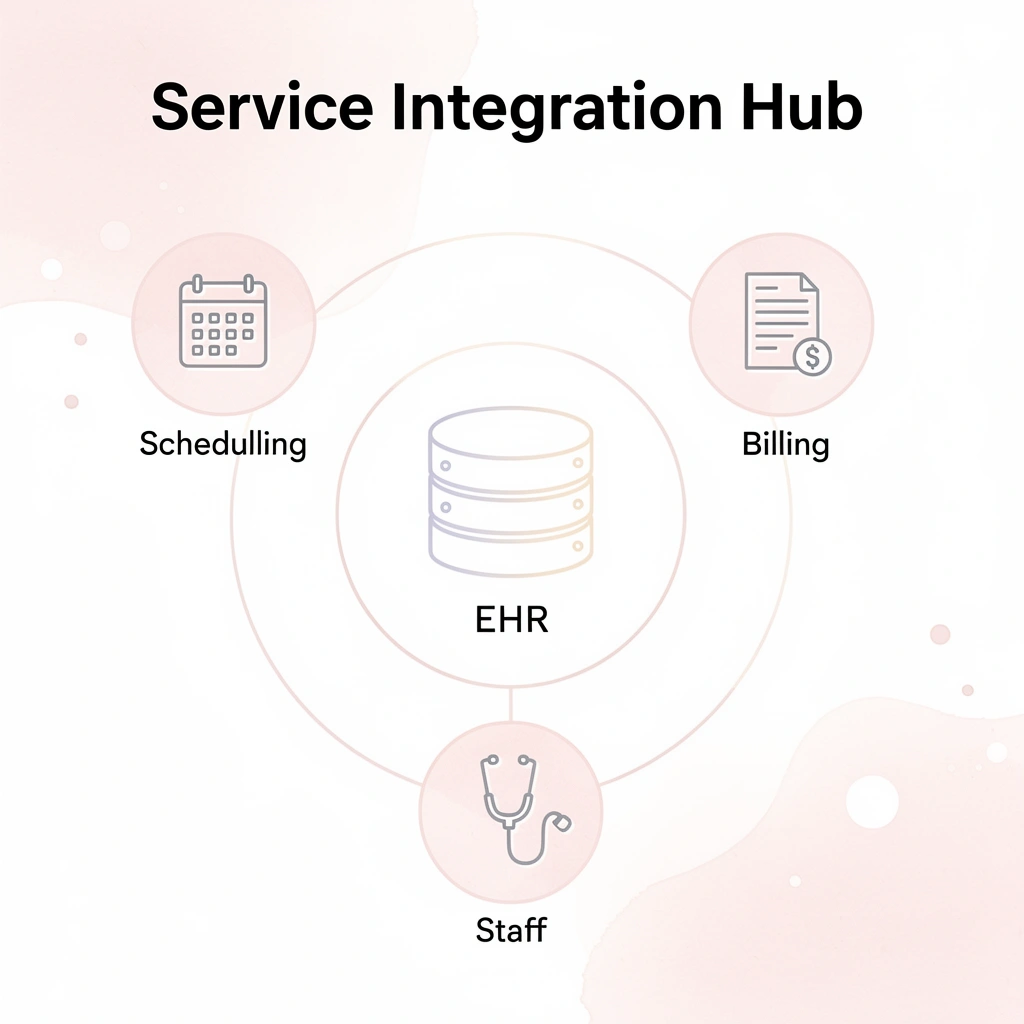 Service Integration Hub

Schedulling

Billing

EHR

Staff